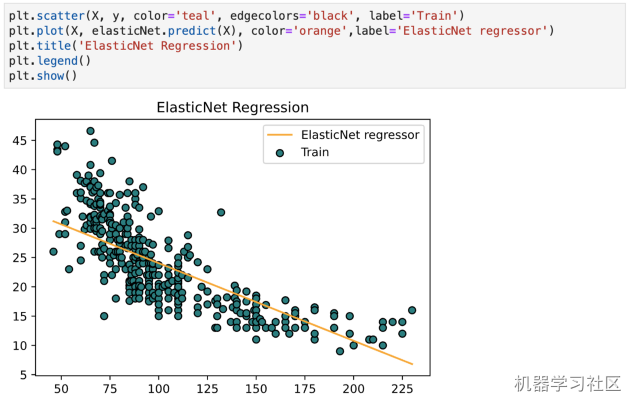 plt.scatter(X, y, color='teal', edgecolors='black', label='Train')
plt.plot(X, elasticNet.predict(X), color='orange',label='ElasticNet regressor')
plt.title('ElasticNet Regression')
plt.legend()
plt.show()

ElasticNet Regression

ElasticNet regressor
Train

45
40
35
30
25
20
15
10
5

50 75 100 125 150 175 200 225

机器学习社区